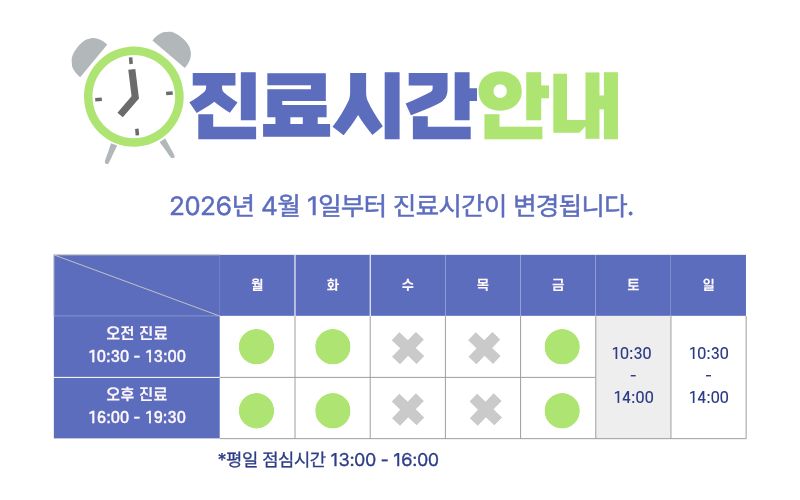 진료시간안내

2026년 4월 1일부터 진료시간이 변경됩니다.

| | 월 | 화 | 수 | 목 | 금 | 토 | 일 |
|---|---|---|---|---|---|---|---|
| 오전 진료 10:30 - 13:00 | | | | | | 10:30 - 14:00 | 10:30 - 14:00 |
| 오후 진료 16:00 - 19:30 | | | | | | | |

*평일 점심시간 13:00 - 16:00